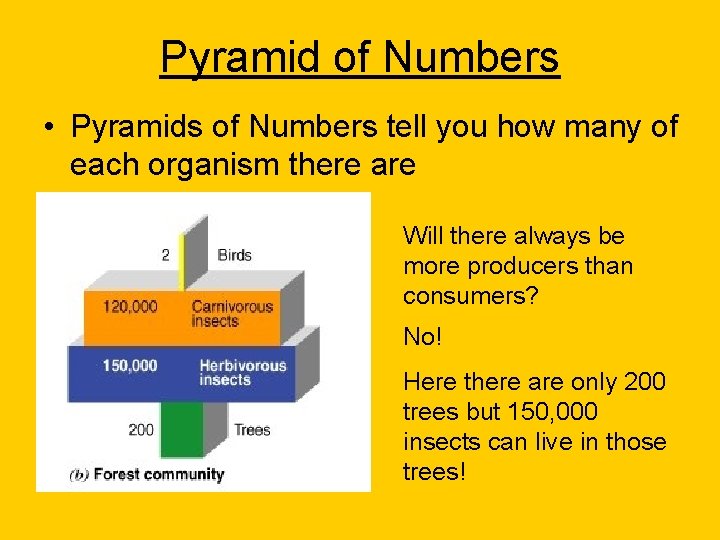 Pyramid of Numbers

• Pyramids of Numbers tell you how many of each organism there are

2 Birds

120,000 Carnivorous insects

150,000 Herbivorous insects

200 Trees

(b) Forest community

Will there always be more producers than consumers?

No!

Here there are only 200 trees but 150,000 insects can live in those trees!